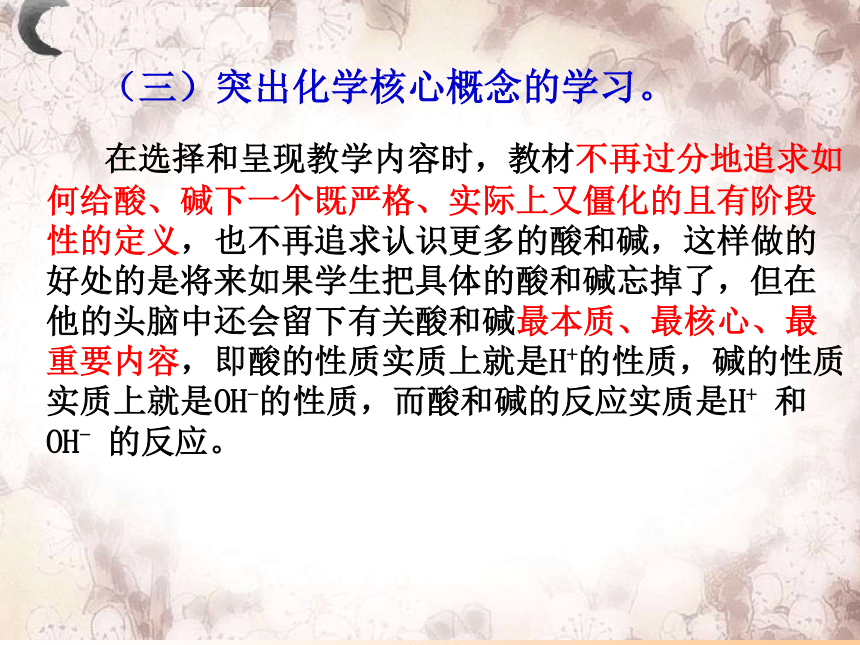 （三）突出化学核心概念的学习。

在选择和呈现教学内容时，教材不再过分地追求如何给酸、碱下一个既严格、实际上又僵化的且有阶段性的定义，也不再追求认识更多的酸和碱，这样做的好处的是将来如果学生把具体的酸和碱忘掉了，但在他的头脑中还会留下有关酸和碱最本质、最核心、最重要内容，即酸的性质实质上就是$H^+$的性质，碱的性质实质上就是$OH^-$的性质，而酸和碱的反应实质是$H^+$ 和 $OH^-$ 的反应。